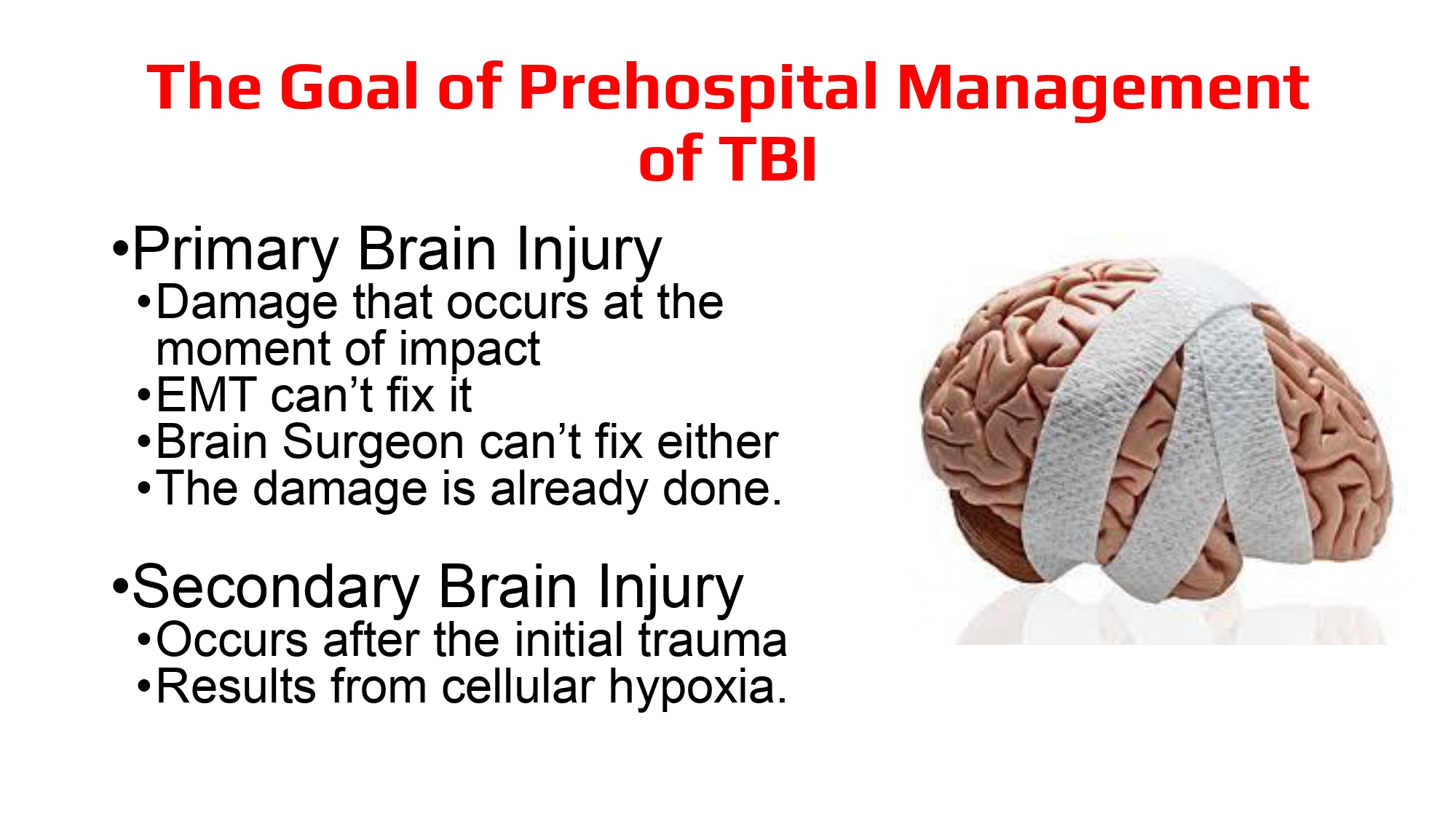 The Goal of Prehospital Management of TBI

•Primary Brain Injury
•Damage that occurs at the moment of impact
•EMT can’t fix it
•Brain Surgeon can’t fix either
•The damage is already done.

•Secondary Brain Injury
•Occurs after the initial trauma
•Results from cellular hypoxia.